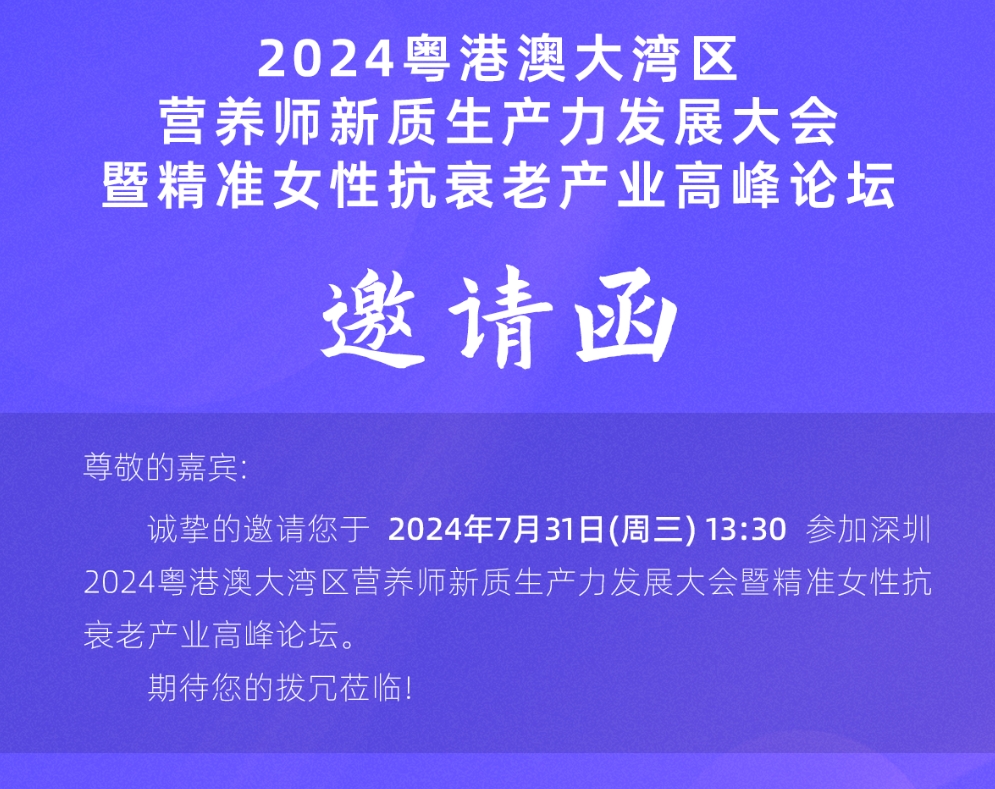 2024粤港澳大湾区
营养师新质生产力发展大会
暨精准女性抗衰老产业高峰论坛

邀请函

尊敬的嘉宾:

诚挚的邀请您于 2024年7月31日(周三) 13:30 参加深圳2024粤港澳大湾区营养师新质生产力发展大会暨精准女性抗衰老产业高峰论坛。

期待您的拨冗莅临!